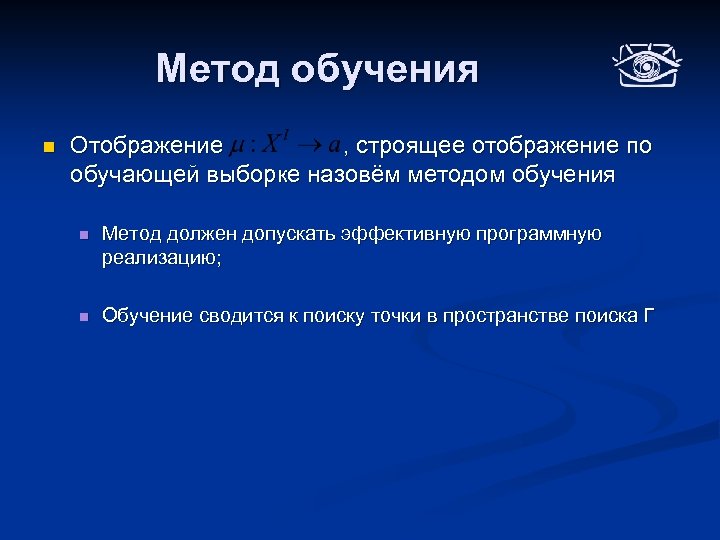 Метод обучения

Отображение $\mu : X^l \to a$, строящее отображение по обучающей выборке назовём методом обучения

Метод должен допускать эффективную программную реализацию;

Обучение сводится к поиску точки в пространстве поиска Г